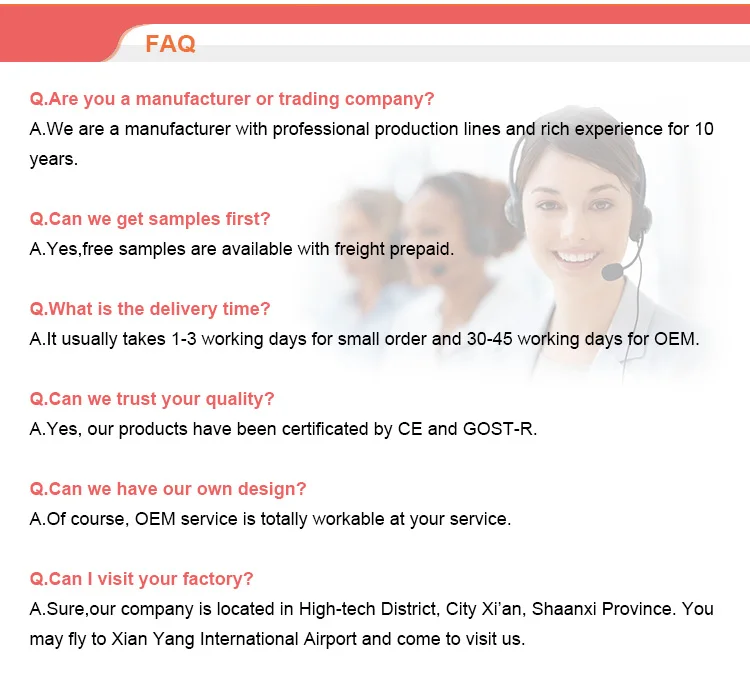 FAQ

Q.Are you a manufacturer or trading company?
A.We are a manufacturer with professional production lines and rich experience for 10 years.

Q.Can we get samples first?
A.Yes,free samples are available with freight prepaid.

Q.What is the delivery time?
A.It usually takes 1-3 working days for small order and 30-45 working days for OEM.

Q.Can we trust your quality?
A.Yes, our products have been certificated by CE and GOST-R.

Q.Can we have our own design?
A.Of course, OEM service is totally workable at your service.

Q.Can I visit your factory?
A.Sure,our company is located in High-tech District, City Xi'an, Shaanxi Province. You may fly to Xian Yang International Airport and come to visit us.